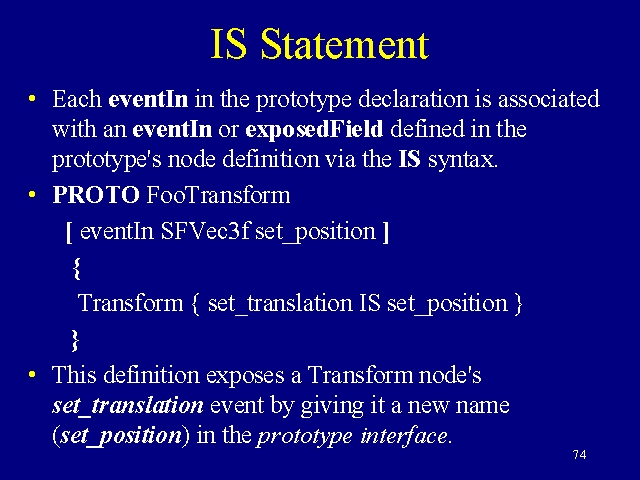 IS Statement

• Each eventIn in the prototype declaration is associated with an eventIn or exposedField defined in the prototype's node definition via the IS syntax.

• PROTO FooTransform

[ eventIn SFVec3f set_position ]

{

Transform { set_translation IS set_position }

}

• This definition exposes a Transform node's set_translation event by giving it a new name (set_position) in the prototype interface.

74